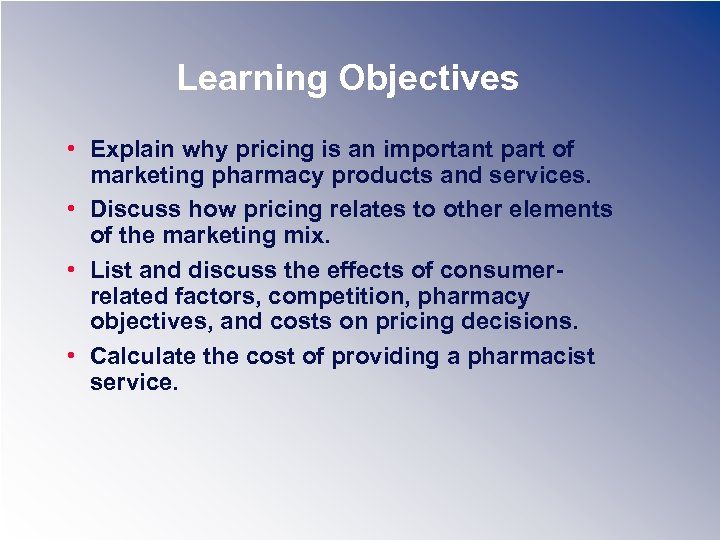 Learning Objectives

• Explain why pricing is an important part of marketing pharmacy products and services.
• Discuss how pricing relates to other elements of the marketing mix.
• List and discuss the effects of consumer-related factors, competition, pharmacy objectives, and costs on pricing decisions.
• Calculate the cost of providing a pharmacist service.